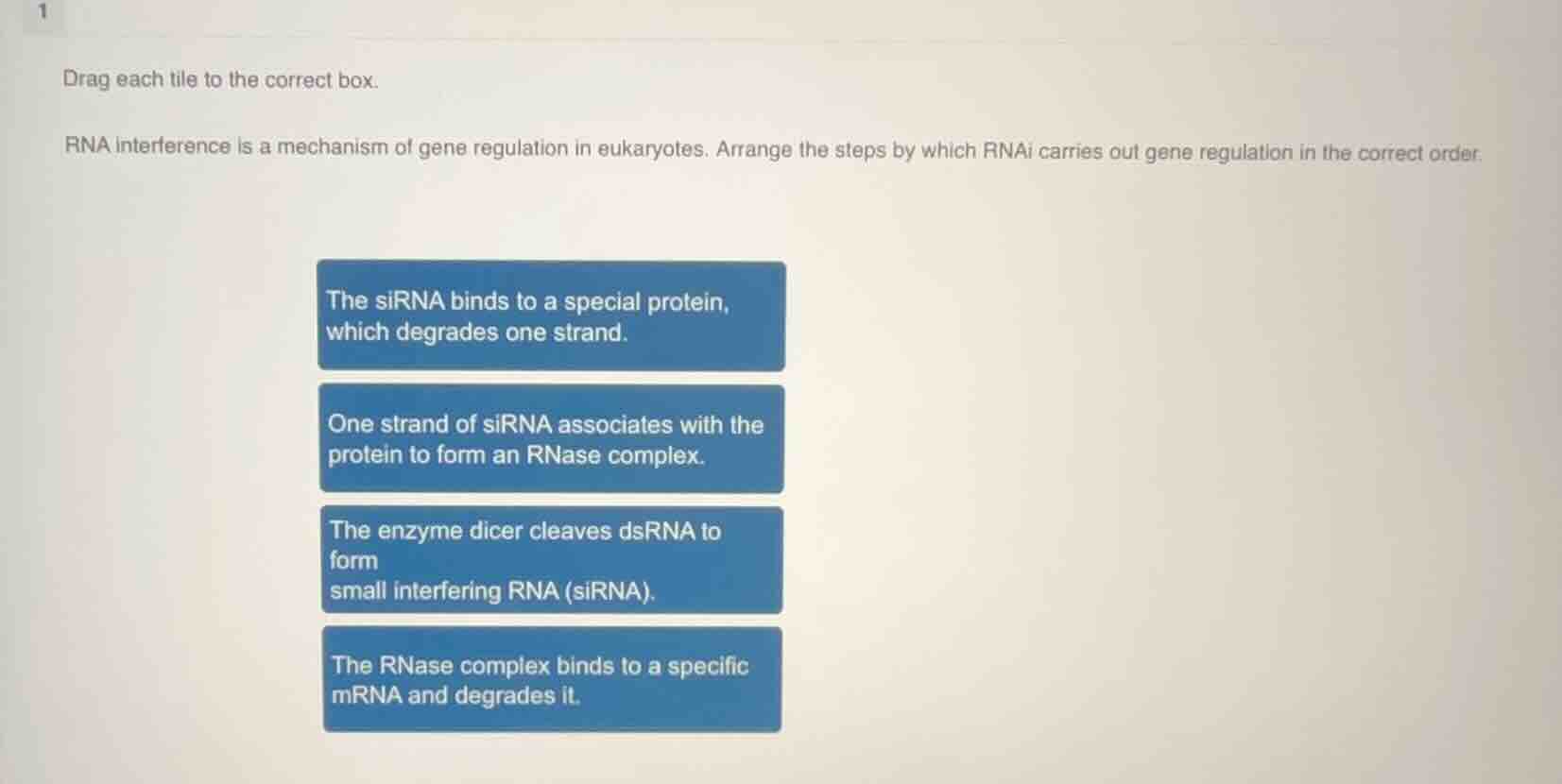 1

Drag each tile to the correct box.

RNA interference is a mechanism of gene regulation in eukaryotes. Arrange the steps by which RNAi carries out gene regulation in the correct order.

The siRNA binds to a special protein, which degrades one strand.

One strand of siRNA associates with the protein to form an RNase complex.

The enzyme dicer cleaves dsRNA to form
small interfering RNA (siRNA).

The RNase complex binds to a specific mRNA and degrades it.